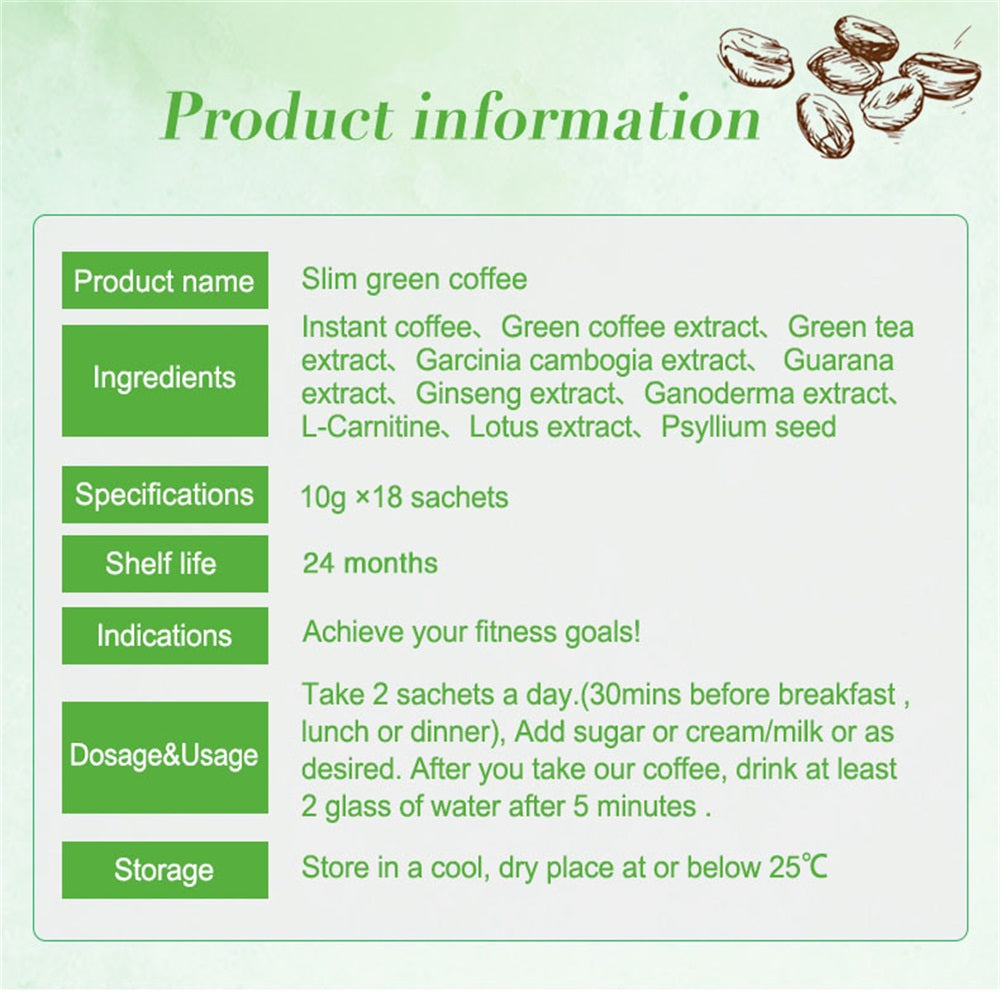 Product information

| Product name | Slim green coffee |
|---|---|
| Ingredients | Instant coffee、Green coffee extract、Green tea extract、Garcinia cambogia extract、 Guarana extract、Ginseng extract、Ganoderma extract、L-Carnitine、Lotus extract、Psyllium seed |
| Specifications | 10g ×18 sachets |
| Shelf life | 24 months |
| Indications | Achieve your fitness goals! |
| Dosage&Usage | Take 2 sachets a day.(30mins before breakfast , lunch or dinner), Add sugar or cream/milk or as desired. After you take our coffee, drink at least 2 glass of water after 5 minutes . |
| Storage | Store in a cool, dry place at or below 25℃ |